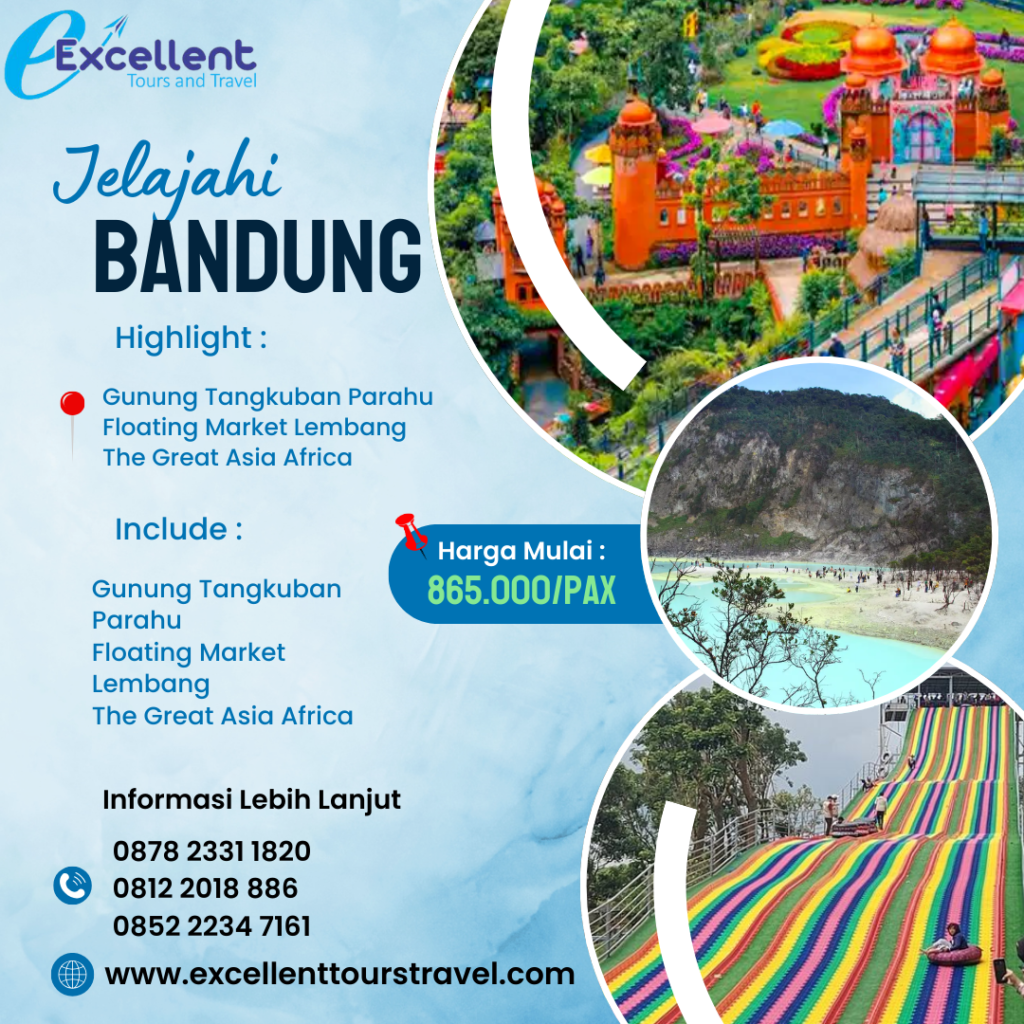 Excellent
Tours and Travel

Jelajahi
BANDUNG

Highlight :

Gunung Tangkuban Parahu
Floating Market Lembang
The Great Asia Africa

Include :

Gunung Tangkuban Parahu
Floating Market Lembang
The Great Asia Africa

Harga Mulai :
865.000/PAX

Informasi Lebih Lanjut

0878 2331 1820
0812 2018 886
0852 2234 7161

www.excellenttourstravel.com